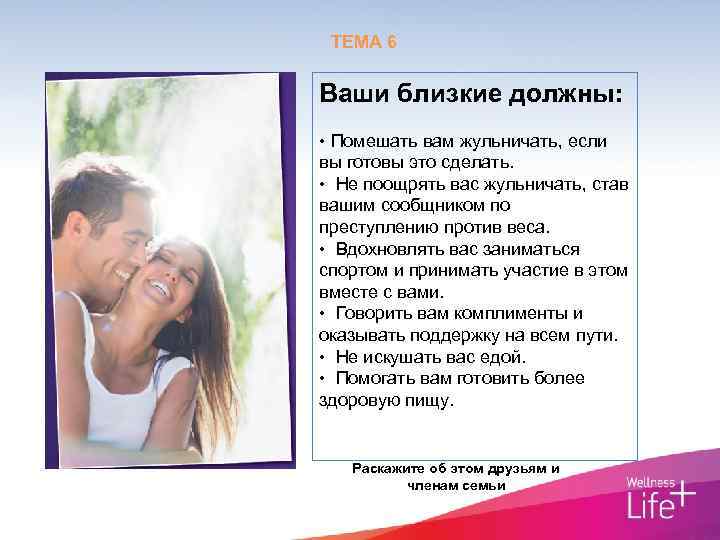 ТЕМА 6

Ваши близкие должны:

• Помешать вам жульничать, если вы готовы это сделать.
• Не поощрять вас жульничать, став вашим сообщником по преступлению против веса.
• Вдохновлять вас заниматься спортом и принимать участие в этом вместе с вами.
• Говорить вам комплименты и оказывать поддержку на всем пути.
• Не искушать вас едой.
• Помогать вам готовить более здоровую пищу.

Раскажите об этом друзьям и членам семьи

Wellness Life+